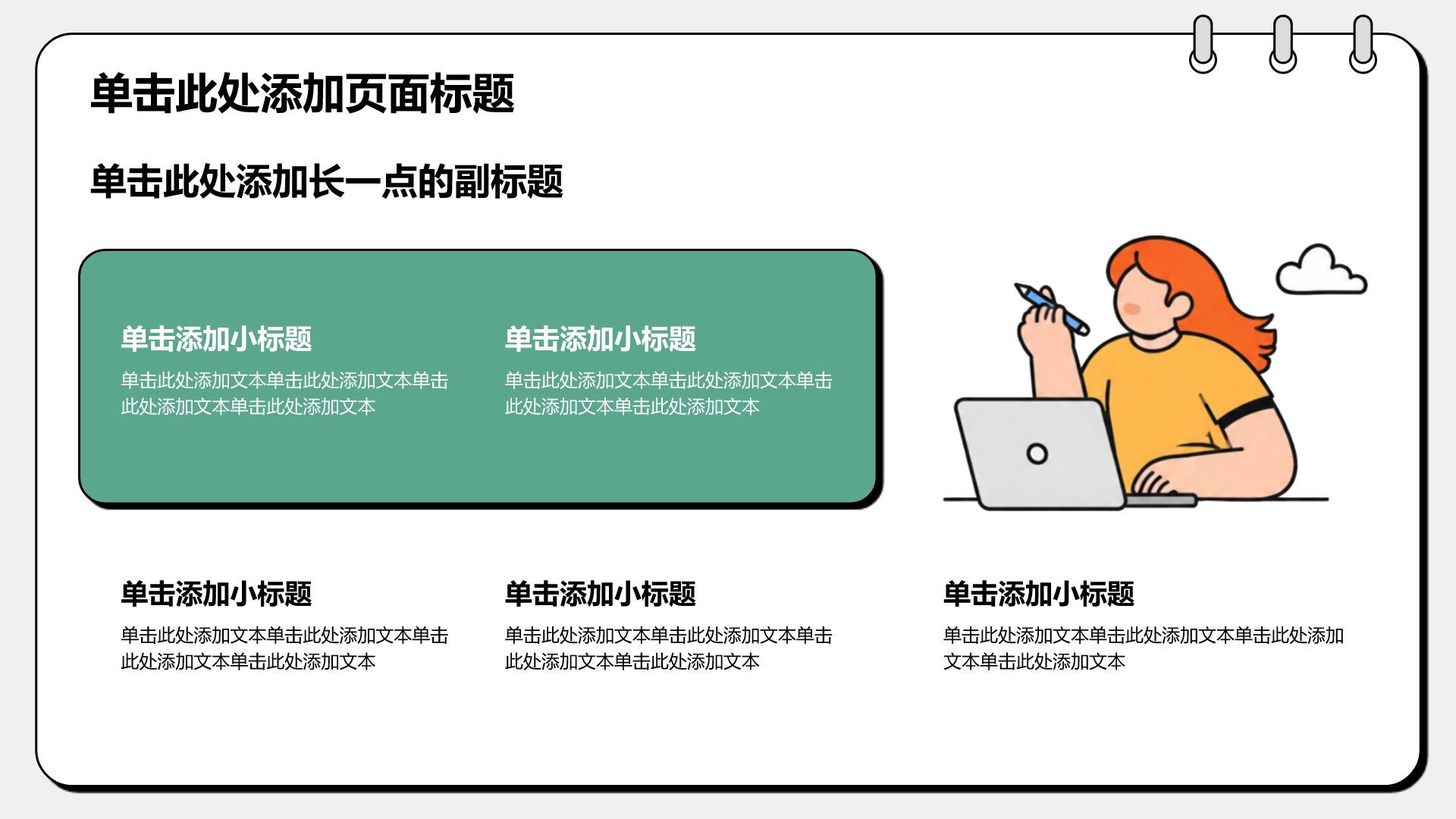 单击此处添加页面标题

单击此处添加长一点的副标题

单击添加小标题

单击此处添加文本单击此处添加文本单击此处添加文本单击此处添加文本

单击添加小标题

单击此处添加文本单击此处添加文本单击此处添加文本单击此处添加文本

单击添加小标题

单击此处添加文本单击此处添加文本单击此处添加文本单击此处添加文本

单击添加小标题

单击此处添加文本单击此处添加文本单击此处添加文本单击此处添加文本

单击添加小标题

单击此处添加文本单击此处添加文本单击此处添加文本单击此处添加文本